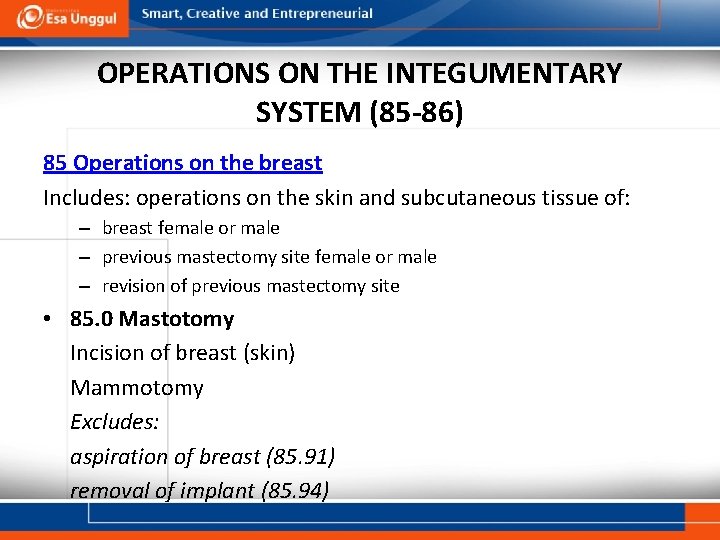 Esa Unggul Smart, Creative and Entrepreneurial

OPERATIONS ON THE INTEGUMENTARY SYSTEM (85-86)

85 Operations on the breast

Includes: operations on the skin and subcutaneous tissue of:
– breast female or male
– previous mastectomy site female or male
– revision of previous mastectomy site

• 85.0 Mastotomy
Incision of breast (skin)
Mammotomy
Excludes:
aspiration of breast (85.91)
removal of implant (85.94)